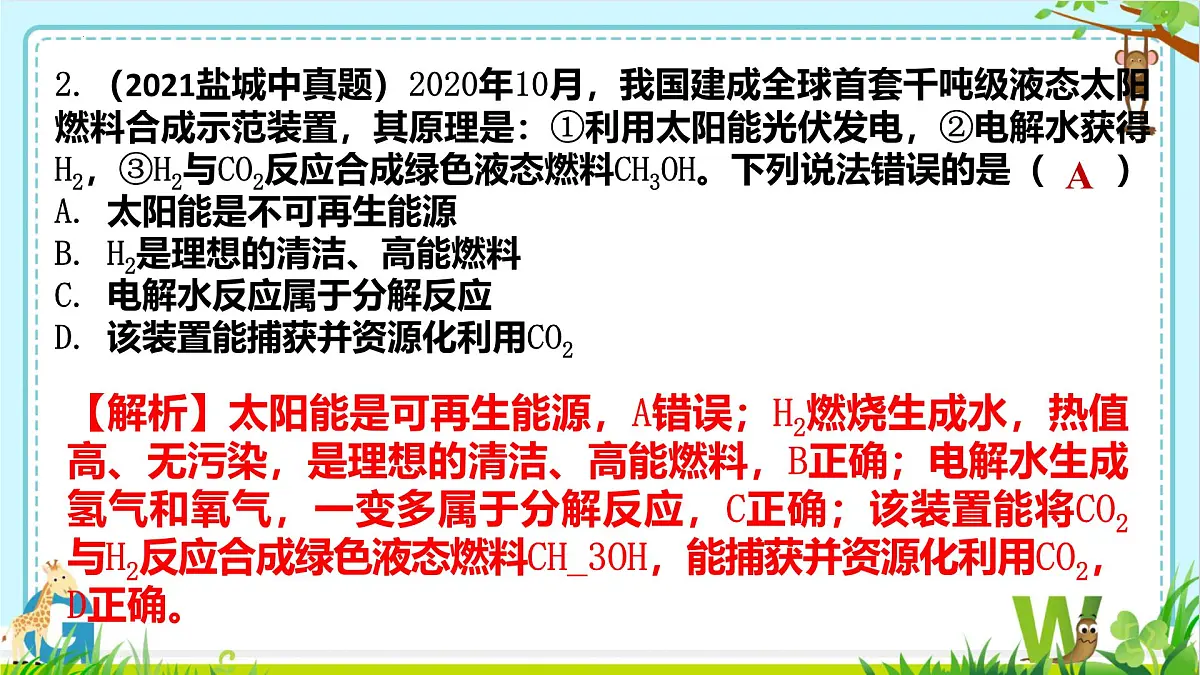 2. （2021盐城中真题）2020年10月，我国建成全球首套千吨级液态太阳燃料合成示范装置，其原理是：①利用太阳能光伏发电，②电解水获得$H_2$，③$H_2$与$CO_2$反应合成绿色液态燃料$CH_3OH$。下列说法错误的是（ A ）
A. 太阳能是不可再生能源
B. $H_2$是理想的清洁、高能燃料
C. 电解水反应属于分解反应
D. 该装置能捕获并资源化利用$CO_2$

【解析】太阳能是可再生能源，A错误；$H_2$燃烧生成水，热值高、无污染，是理想的清洁、高能燃料，B正确；电解水生成氢气和氧气，一变多属于分解反应，C正确；该装置能将$CO_2$与$H_2$反应合成绿色液态燃料CH_3OH，能捕获并资源化利用$CO_2$，D正确。